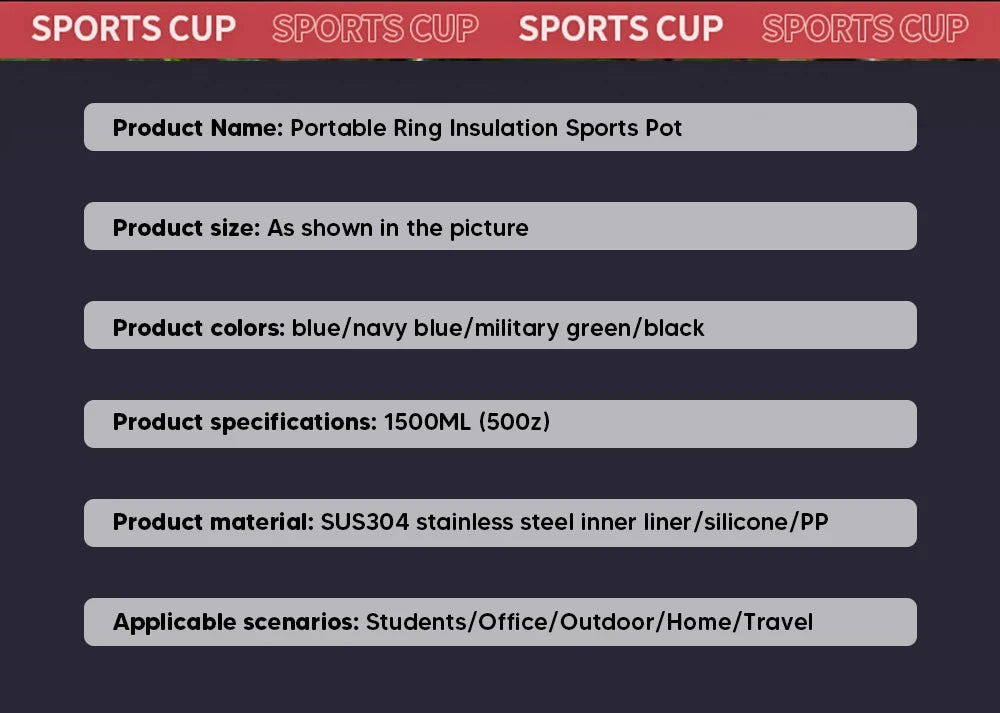 SPORTS CUP SPORTS CUP SPORTS CUP SPORTS CUP

Product Name: Portable Ring Insulation Sports Pot

Product size: As shown in the picture

Product colors: blue/navy blue/military green/black

Product specifications: 1500ML (500z)

Product material: SUS304 stainless steel inner liner/silicone/PP

Applicable scenarios: Students/Office/Outdoor/Home/Travel